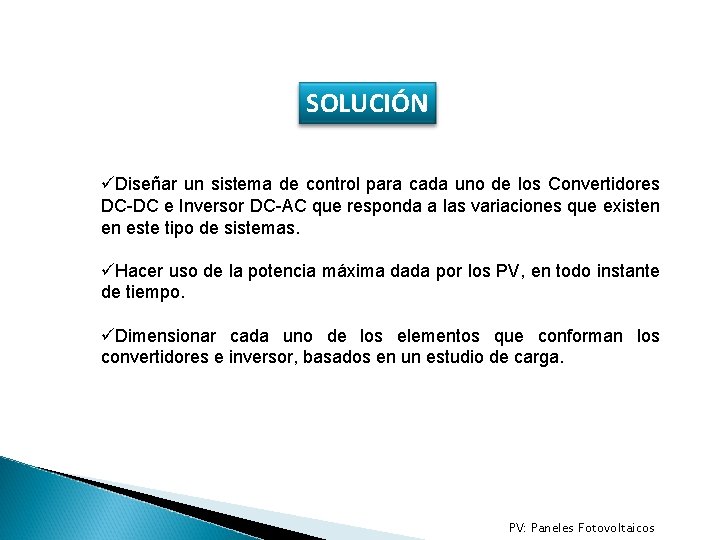 SOLUCIÓN

✓Diseñar un sistema de control para cada uno de los Convertidores DC-DC e Inversor DC-AC que responda a las variaciones que existen en este tipo de sistemas.

✓Hacer uso de la potencia máxima dada por los PV, en todo instante de tiempo.

✓Dimensionar cada uno de los elementos que conforman los convertidores e inversor, basados en un estudio de carga.

PV: Paneles Fotovoltaicos